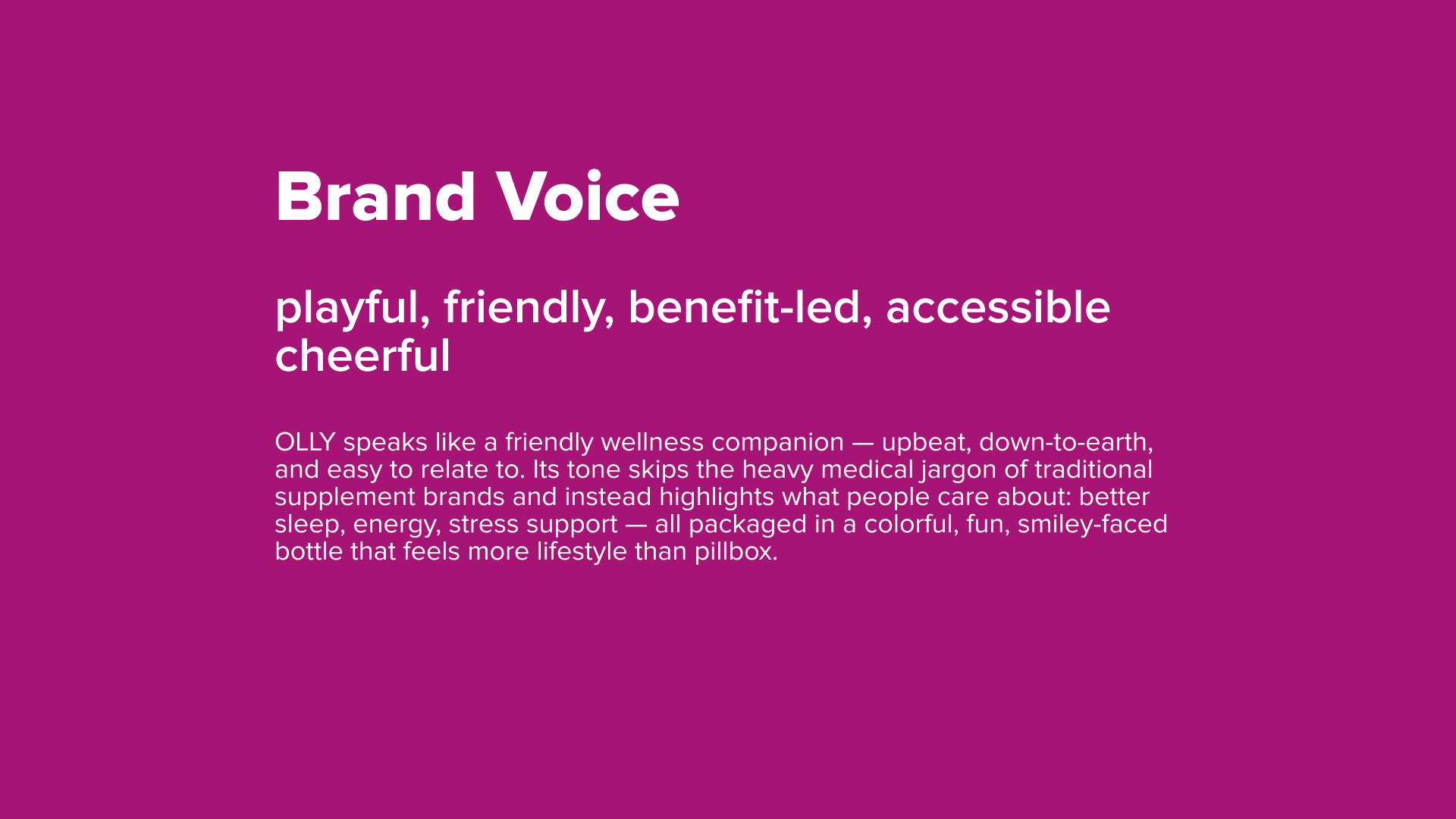 Brand Voice

playful, friendly, benefit-led, accessible
cheerful

OLLY speaks like a friendly wellness companion — upbeat, down-to-earth, and easy to relate to. Its tone skips the heavy medical jargon of traditional supplement brands and instead highlights what people care about: better sleep, energy, stress support — all packaged in a colorful, fun, smiley-faced bottle that feels more lifestyle than pillbox.